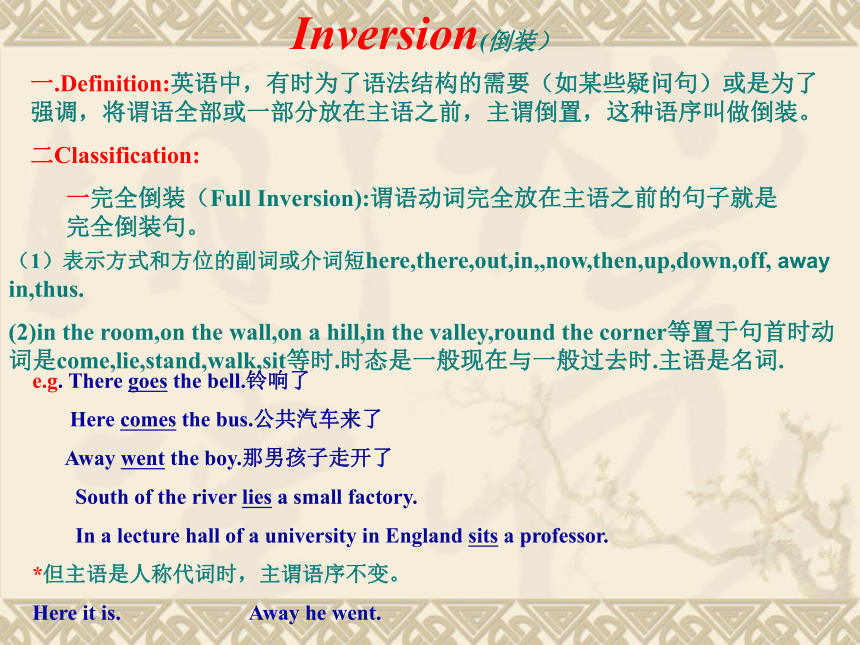 Inversion(倒装)

一.Definition:英语中，有时为了语法结构的需要（如某些疑问句）或是为了强调，将谓语全部或一部分放在主语之前，主谓倒置，这种语序叫做倒装。

二Classification:

一完全倒装（Full Inversion):谓语动词完全放在主语之前的句子就是完全倒装句。

（1）表示方式和方位的副词或介词短here,there,out,in,,now,then,up,down,off, away in,thus.

(2)in the room,on the wall,on a hill,in the valley,round the corner等置于句首时动词是come,lie,stand,walk,sit等时.时态是一般现在与一般过去时.主语是名词.

e.g. There goes the bell.铃响了

Here comes the bus.公共汽车来了

Away went the boy.那男孩子走开了

South of the river lies a small factory.

In a lecture hall of a university in England sits a professor.

*但主语是人称代词时，主谓语序不变。

Here it is. Away he went.